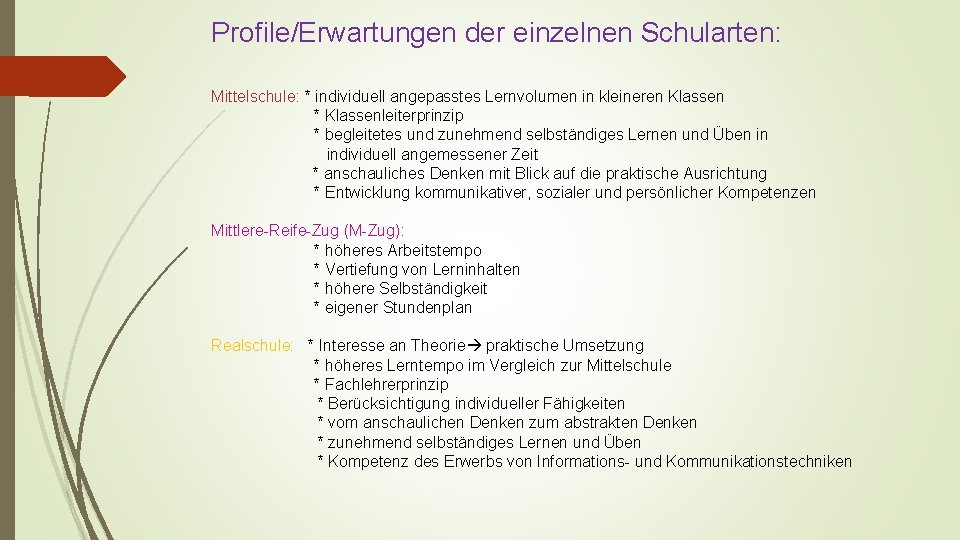 Profile/Erwartungen der einzelnen Schularten:

Mittelschule: * individuell angepasstes Lernvolumen in kleineren Klassen
* Klassenleiterprinzip
* begleitetes und zunehmend selbständiges Lernen und Üben in individuell angemessener Zeit
* anschauliches Denken mit Blick auf die praktische Ausrichtung
* Entwicklung kommunikativer, sozialer und persönlicher Kompetenzen

Mittlere-Reife-Zug (M-Zug):
* höheres Arbeitstempo
* Vertiefung von Lerninhalten
* höhere Selbständigkeit
* eigener Stundenplan

Realschule: * Interesse an Theorie→ praktische Umsetzung
* höheres Lerntempo im Vergleich zur Mittelschule
* Fachlehrerprinzip
* Berücksichtigung individueller Fähigkeiten
* vom anschaulichen Denken zum abstrakten Denken
* zunehmend selbständiges Lernen und Üben
* Kompetenz des Erwerbs von Informations- und Kommunikationstechniken